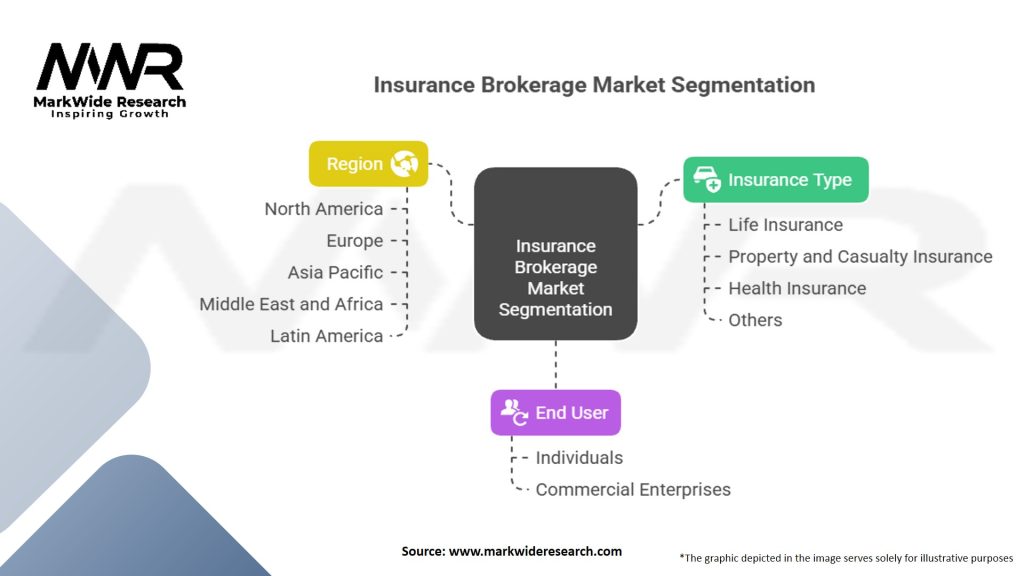 MWR
MarkWide Research
Inspiring Growth

Insurance Brokerage Market Segmentation

Region
North America
Europe
Asia Pacific
Middle East and Africa
Latin America

Insurance Brokerage Market Segmentation

Insurance Type
Life Insurance
Property and Casualty Insurance
Health Insurance
Others

End User
Individuals
Commercial Enterprises

Source: www.markwideresearch.com

*The graphic depicted in the image serves solely for illustrative purposes